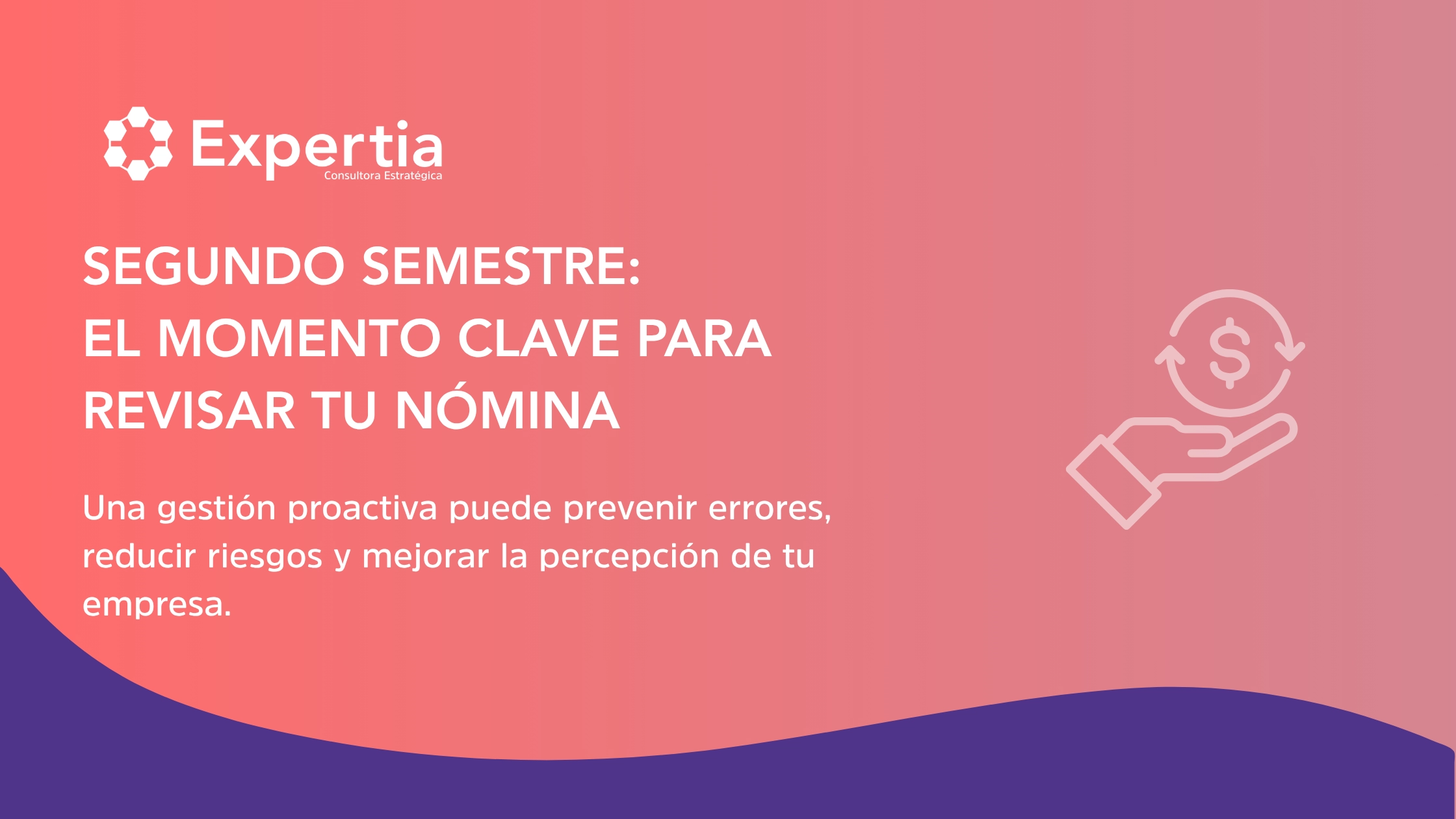 Expertia
Consultora Estratégica

SEGUNDO SEMESTRE:
EL MOMENTO CLAVE PARA
REVISAR TU NÓMINA

Una gestión proactiva puede prevenir errores, reducir riesgos y mejorar la percepción de tu empresa.

$